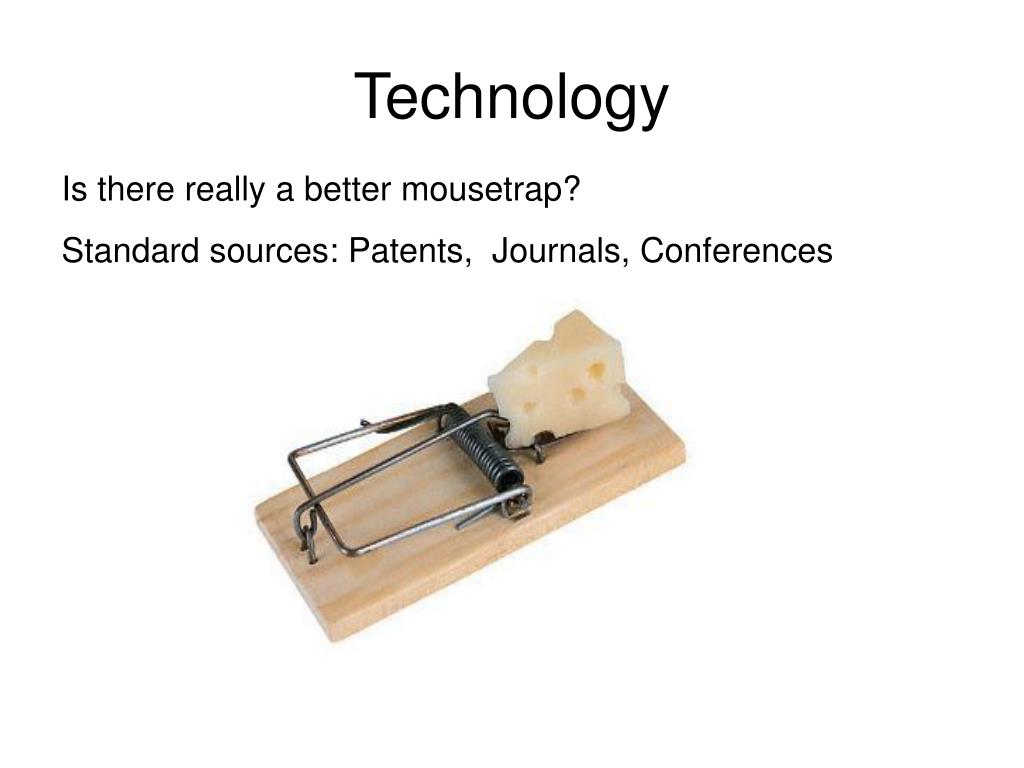 Technology

Is there really a better mousetrap?

Standard sources: Patents, Journals, Conferences